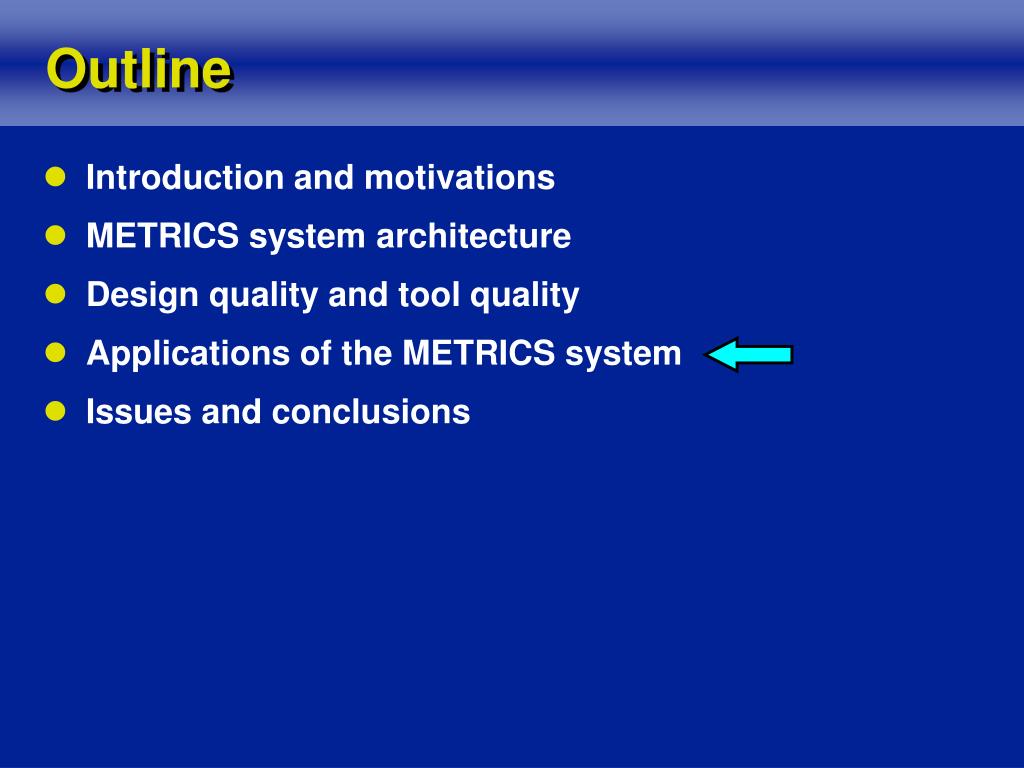 Outline

- Introduction and motivations
- METRICS system architecture
- Design quality and tool quality
- Applications of the METRICS system
- Issues and conclusions